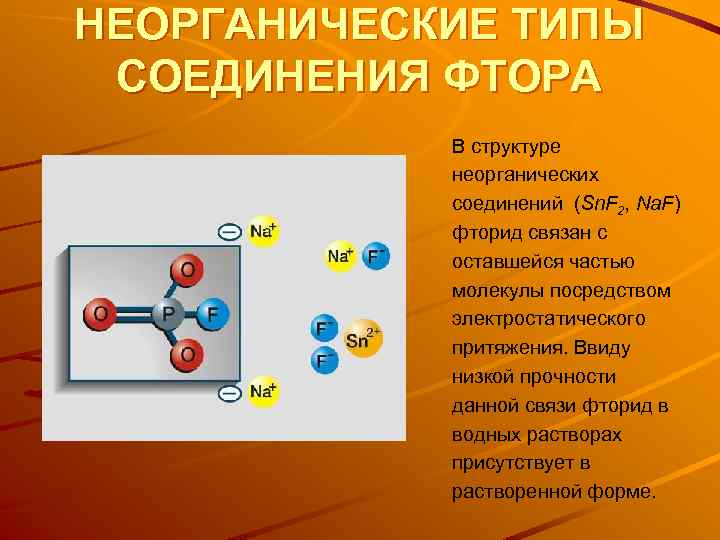 НЕОРГАНИЧЕСКИЕ ТИПЫ СОЕДИНЕНИЯ ФТОРА

$-$ $Na^+$

O

O P F

O

$-$ $Na^+$

$Na^+$ $F^-$

$F^-$ $Sn^{2+}$

$F^-$

В структуре неорганических соединений ($SnF_2$, $NaF$) фторид связан с оставшейся частью молекулы посредством электростатического притяжения. Ввиду низкой прочности данной связи фторид в водных растворах присутствует в растворенной форме.